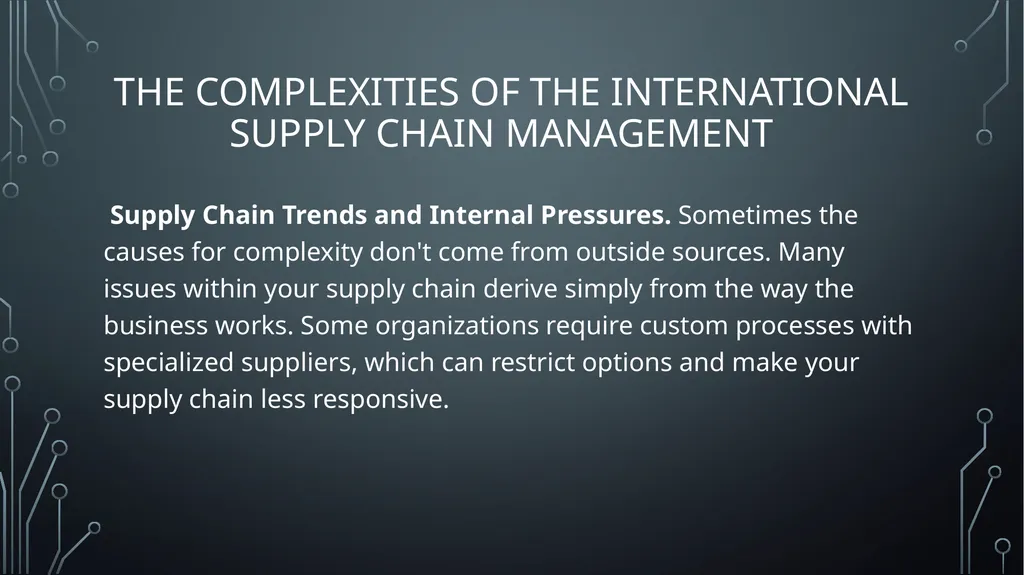 THE COMPLEXITIES OF THE INTERNATIONAL SUPPLY CHAIN MANAGEMENT

Supply Chain Trends and Internal Pressures. Sometimes the causes for complexity don't come from outside sources. Many issues within your supply chain derive simply from the way the business works. Some organizations require custom processes with specialized suppliers, which can restrict options and make your supply chain less responsive.